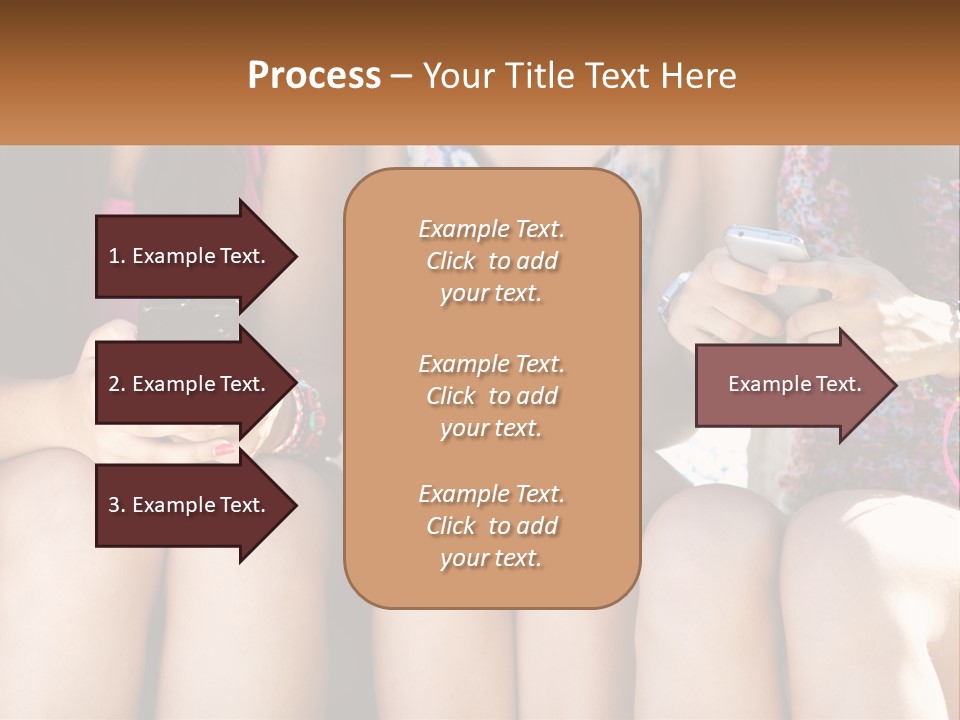 Process – Your Title Text Here

1. Example Text.

2. Example Text.

3. Example Text.

Example Text. Click to add your text.

Example Text. Click to add your text.

Example Text. Click to add your text.

Example Text.